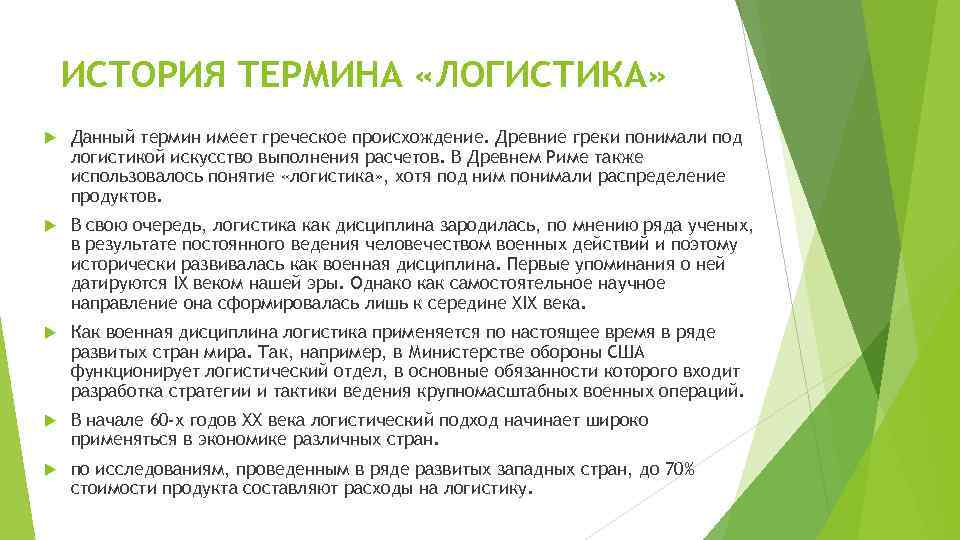 ИСТОРИЯ ТЕРМИНА «ЛОГИСТИКА»

Данный термин имеет греческое происхождение. Древние греки понимали под логистикой искусство выполнения расчетов. В Древнем Риме также использовалось понятие «логистика», хотя под ним понимали распределение продуктов.

В свою очередь, логистика как дисциплина зародилась, по мнению ряда ученых, в результате постоянного ведения человечеством военных действий и поэтому исторически развивалась как военная дисциплина. Первые упоминания о ней датируются IX веком нашей эры. Однако как самостоятельное научное направление она сформировалась лишь к середине XIX века.

Как военная дисциплина логистика применяется по настоящее время в ряде развитых стран мира. Так, например, в Министерстве обороны США функционирует логистический отдел, в основные обязанности которого входит разработка стратегии и тактики ведения крупномасштабных военных операций.

В начале 60-х годов XX века логистический подход начинает широко применяться в экономике различных стран.

по исследованиям, проведенным в ряде развитых западных стран, до 70% стоимости продукта составляют расходы на логистику.